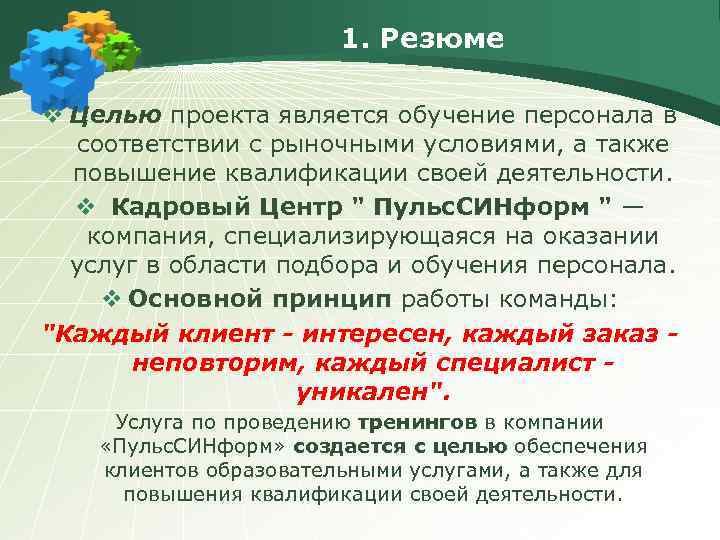 1. Резюме

❖ Целью проекта является обучение персонала в соответствии с рыночными условиями, а также повышение квалификации своей деятельности.

❖ Кадровый Центр " ПульсСИНформ " — компания, специализирующаяся на оказании услуг в области подбора и обучения персонала.

❖ Основной принцип работы команды:

"Каждый клиент - интересен, каждый заказ - неповторим, каждый специалист - уникален".

Услуга по проведению тренингов в компании «ПульсСИНформ» создается с целью обеспечения клиентов образовательными услугами, а также для повышения квалификации своей деятельности.